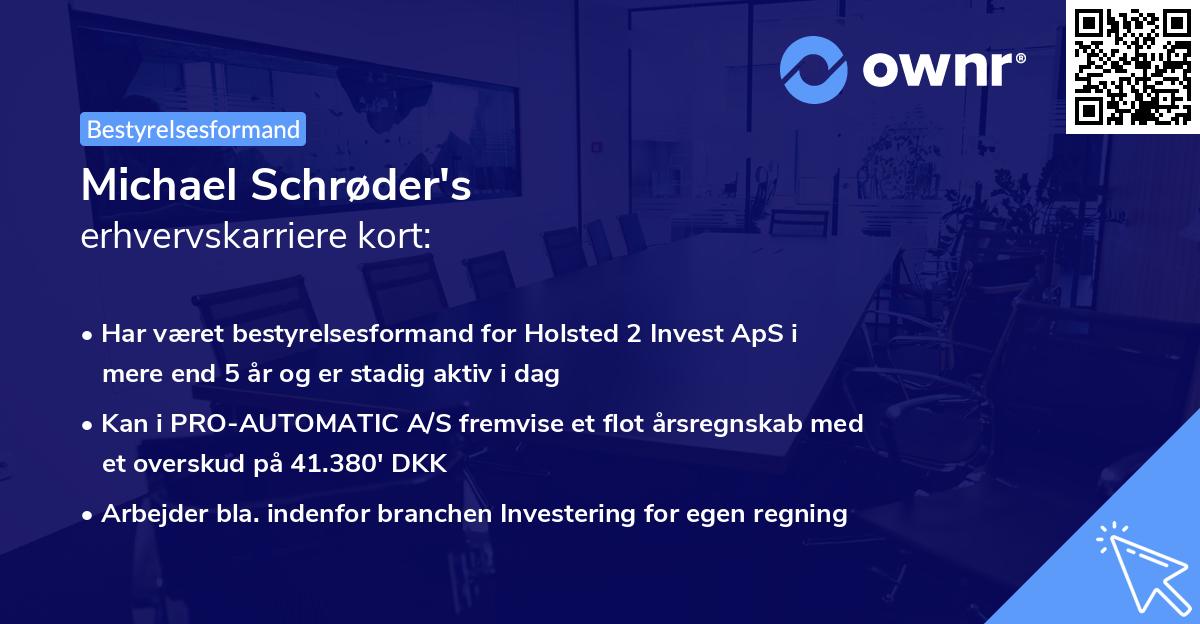 ownr®

Bestyrelsesformand

Michael Schrøder's
erhvervskarriere kort:

• Har været bestyrelsesformand for Holsted 2 Invest ApS i mere end 5 år og er stadig aktiv i dag

• Kan i PRO-AUTOMATIC A/S fremvise et flot årsregnskab med et overskud på 41.380' DKK

• Arbejder bla. indenfor branchen Investering for egen regning